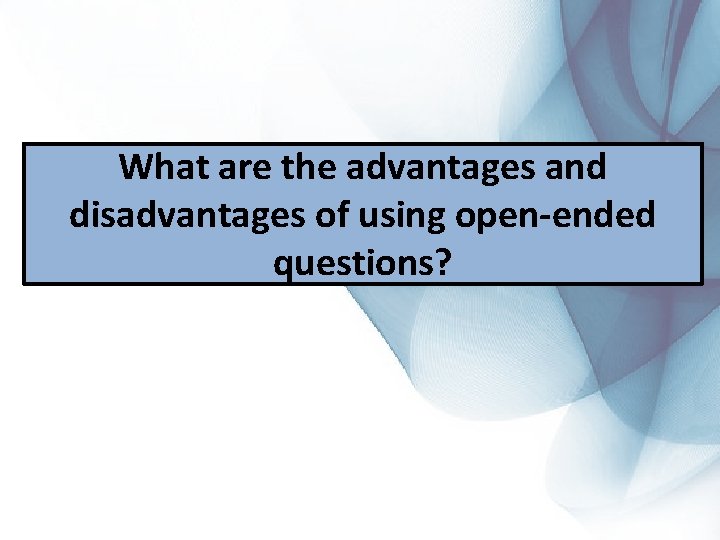 What are the advantages and disadvantages of using open-ended questions?